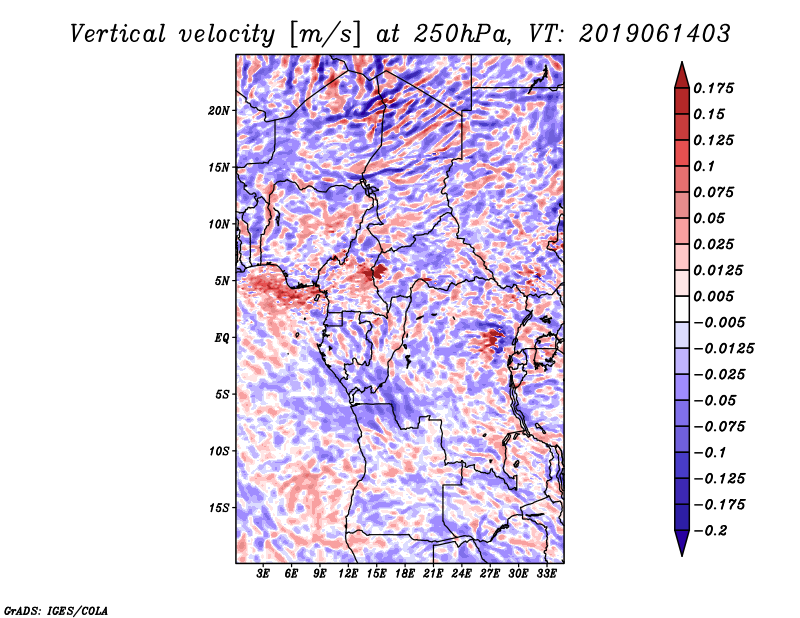 Vertical velocity [m/s] at 250hPa, VT: 2019061403

20N
15N
10N
5N
EQ
5S
10S
15S

3E 6E 9E 12E 15E 18E 21E 24E 27E 30E 33E

0.175
0.15
0.125
0.1
0.075
0.05
0.025
0.0125
0.005
−0.005
−0.0125
−0.025
−0.05
−0.075
−0.1
−0.125
−0.175
−0.2

GrADS: IGES/COLA